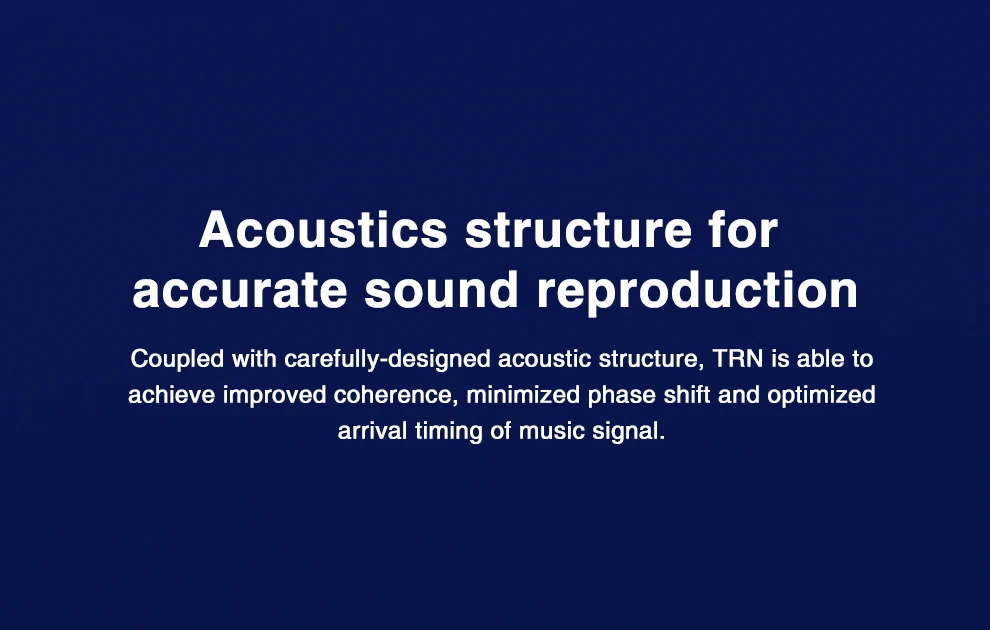 Acoustics structure for accurate sound reproduction

Coupled with carefully-designed acoustic structure, TRN is able to achieve improved coherence, minimized phase shift and optimized arrival timing of music signal.